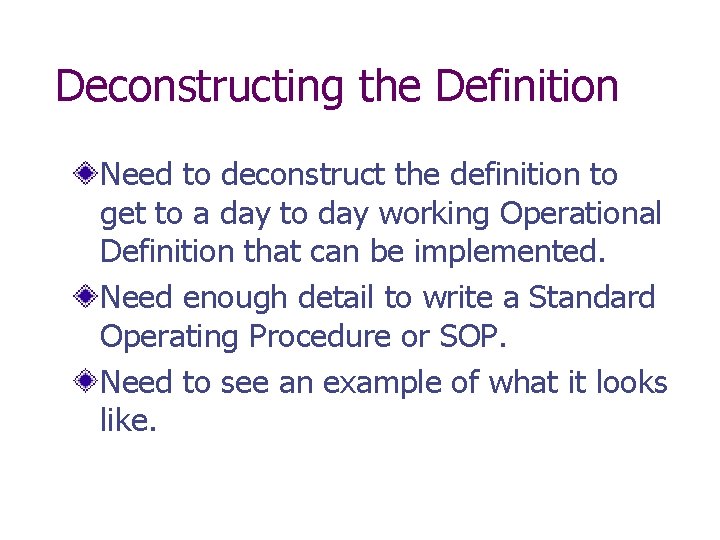 Deconstructing the Definition

Need to deconstruct the definition to get to a day to day working Operational Definition that can be implemented.

Need enough detail to write a Standard Operating Procedure or SOP.

Need to see an example of what it looks like.